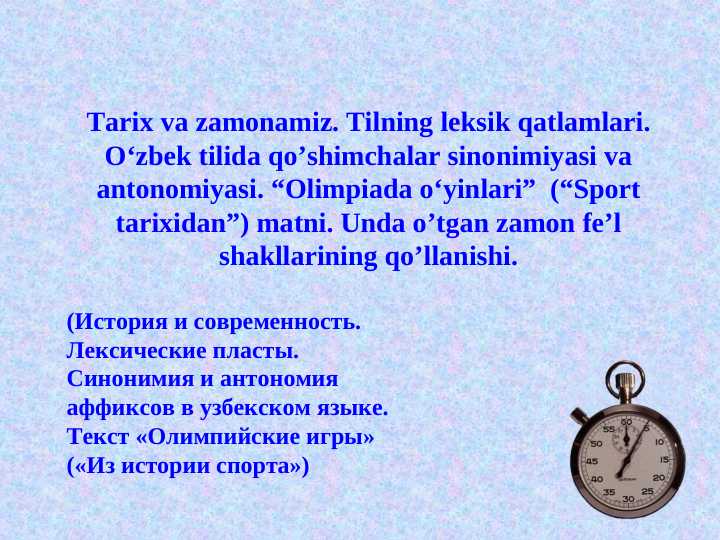 Tarix va zamonamiz. Tilning leksik qatlamlari. O‘zbek tilida qo’shimchalar sinonimiyasi va antonomiyasi. “Olimpiada o‘yinlari” (“Sport tarixidan”) matni. Unda o’tgan zamon fe’l shakllarining qo’llanishi.

(История и современность. Лексические пласты. Синонимия и антономия аффиксов в узбекском языке. Текст «Олимпийские игры» («Из истории спорта»)

60 5 10 15 20 25 30 35 40 45 50 55